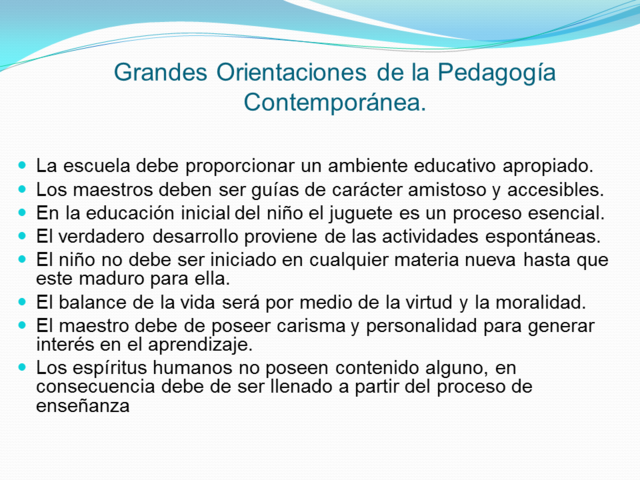 Grandes Orientaciones de la Pedagogía Contemporánea.

- La escuela debe proporcionar un ambiente educativo apropiado.
- Los maestros deben ser guías de carácter amistoso y accesibles.
- En la educación inicial del niño el juguete es un proceso esencial.
- El verdadero desarrollo proviene de las actividades espontáneas.
- El niño no debe ser iniciado en cualquier materia nueva hasta que este maduro para ella.
- El balance de la vida será por medio de la virtud y la moralidad.
- El maestro debe de poseer carisma y personalidad para generar interés en el aprendizaje.
- Los espíritus humanos no poseen contenido alguno, en consecuencia debe de ser llenado a partir del proceso de enseñanza